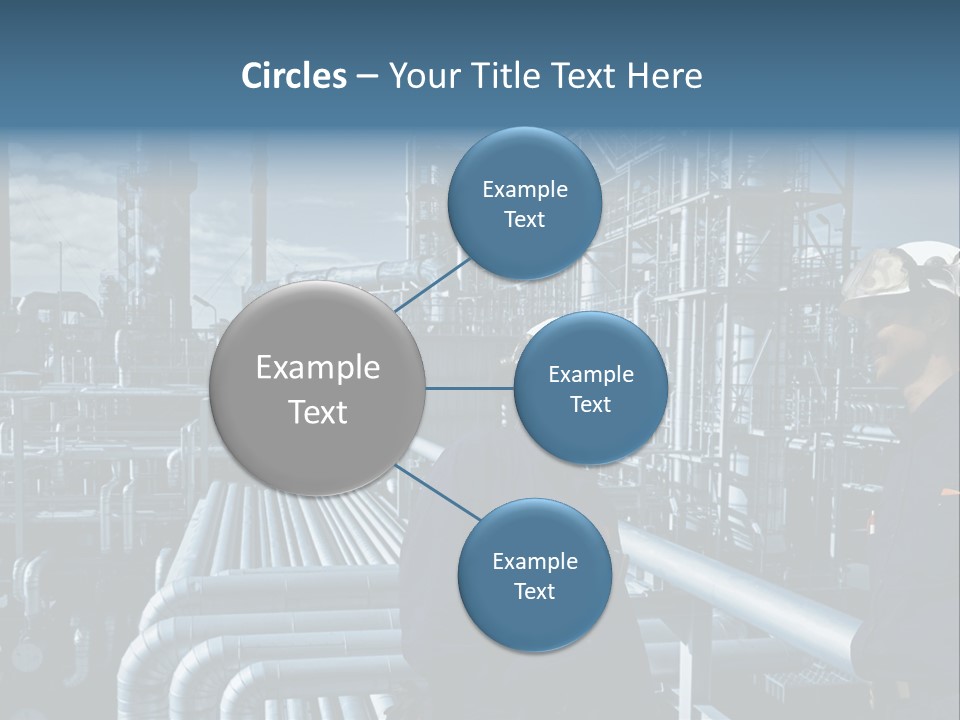 Circles – Your Title Text Here

Example Text

Example Text

Example Text

Example Text